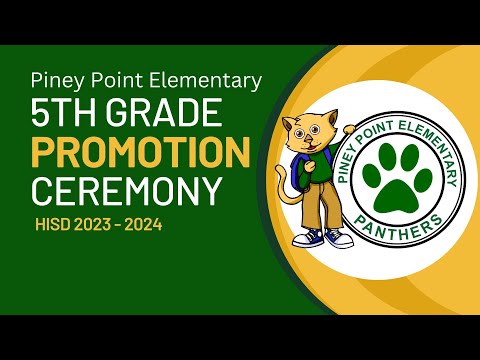 Piney Point Elementary
5TH GRADE
PROMOTION
CEREMONY
HISD 2023 - 2024

PINEY POINT ELEMENTARY
PANTHERS